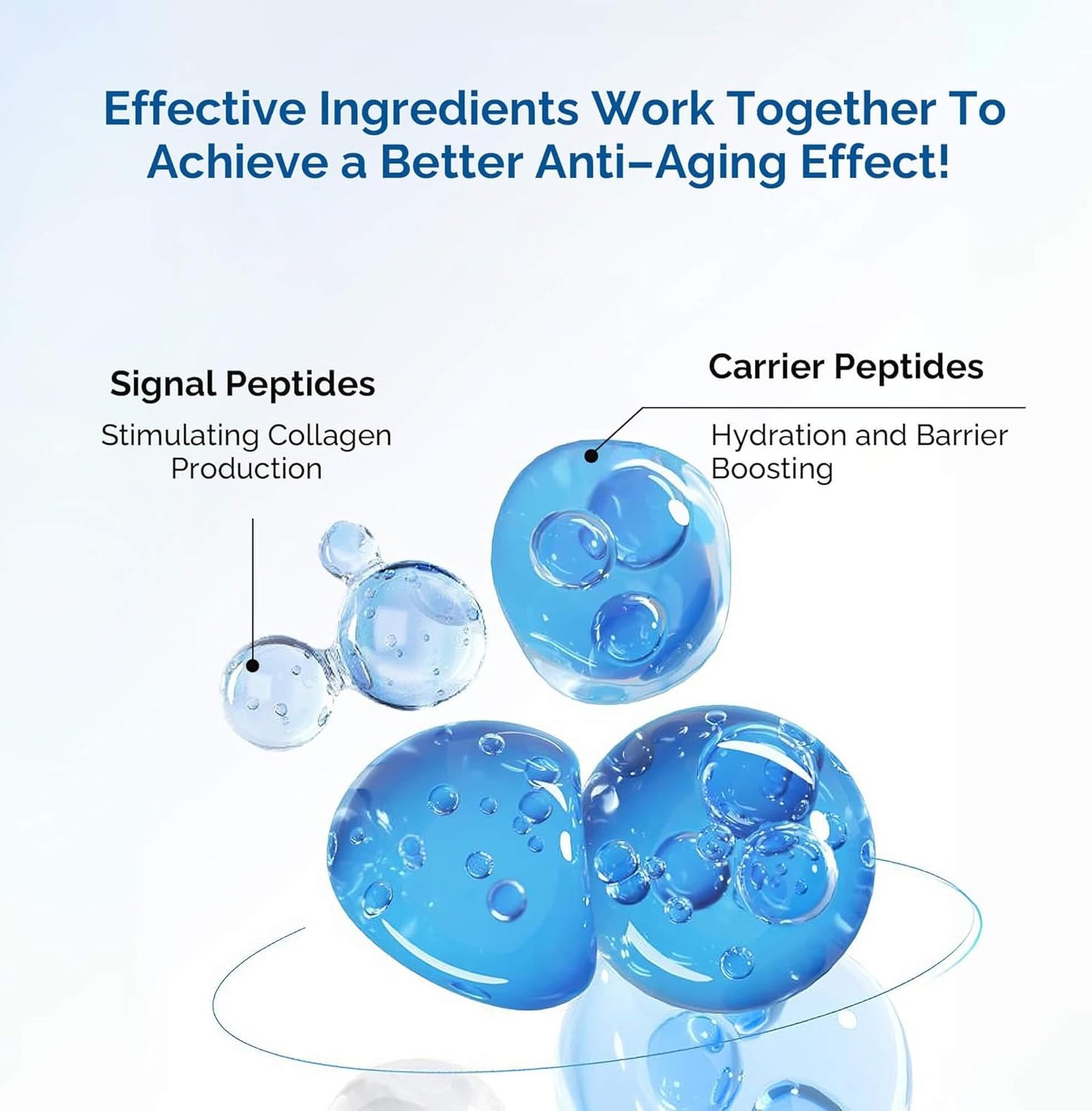 Effective Ingredients Work Together To Achieve a Better Anti–Aging Effect!

Signal Peptides
Stimulating Collagen Production

Carrier Peptides
Hydration and Barrier Boosting